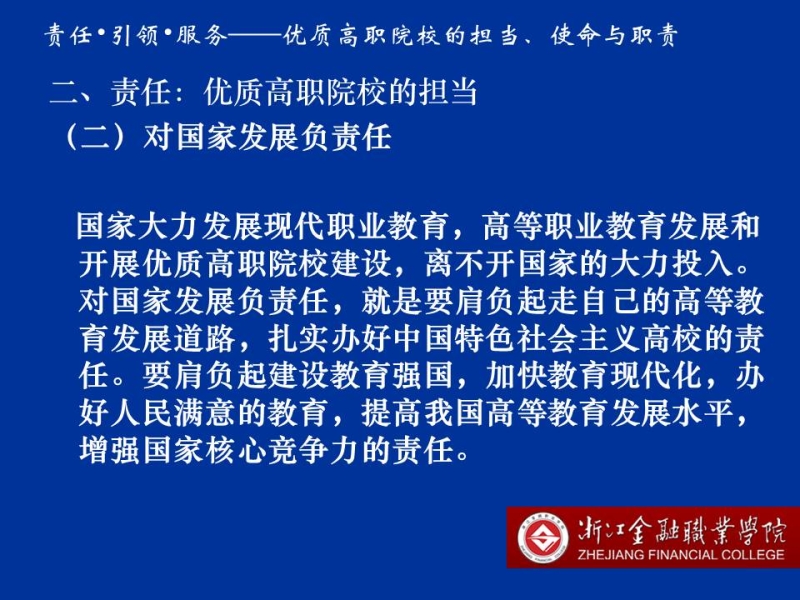 责任•引领•服务——优质高职院校的担当、使命与职责

二、责任：优质高职院校的担当
（二）对国家发展负责任

国家大力发展现代职业教育，高等职业教育发展和开展优质高职院校建设，离不开国家的大力投入。对国家发展负责任，就是要肩负起走自己的高等教育发展道路，扎实办好中国特色社会主义高校的责任。要肩负起建设教育强国，加快教育现代化，办好人民满意的教育，提高我国高等教育发展水平，增强国家核心竞争力的责任。

浙江金融職業學院
ZHEJIANG FINANCIAL COLLEGE